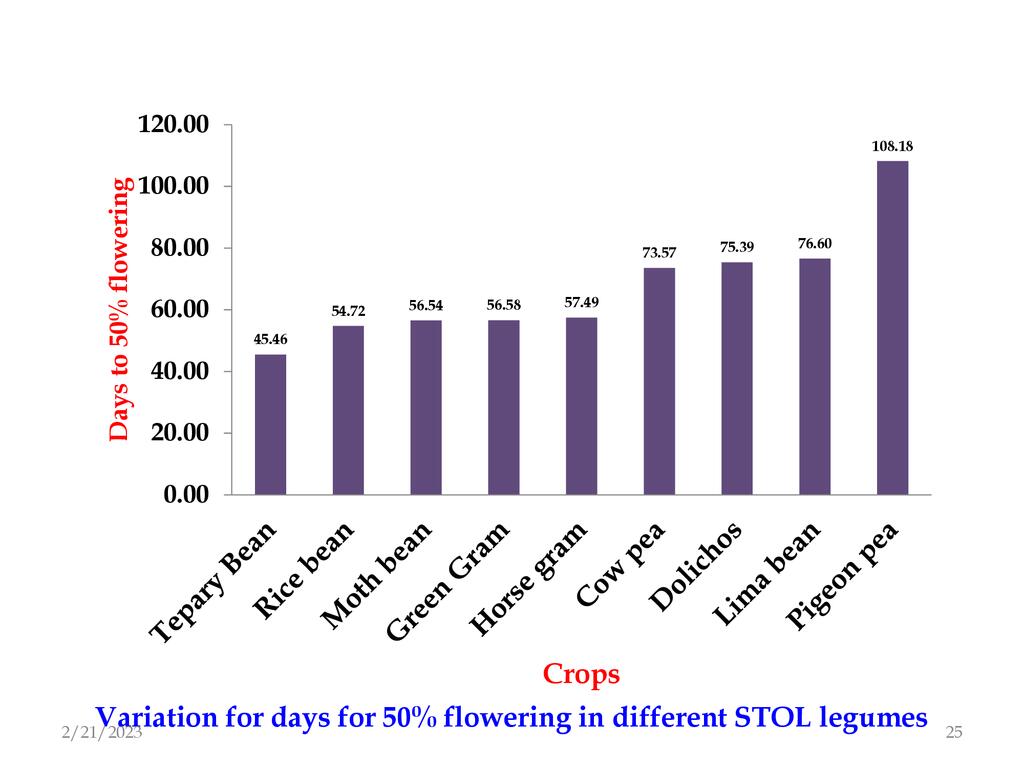 Days to 50% flowering

120.00
100.00
80.00
60.00
40.00
20.00
0.00

45.46
54.72
56.54
56.58
57.49
73.57
75.39
76.60
108.18

Tepary Bean
Rice bean
Moth bean
Green Gram
Horse gram
Cow pea
Dolichos
Lima bean
Pigeon pea

Crops

Variation for days for 50% flowering in different STOL legumes

2/21/2023

25